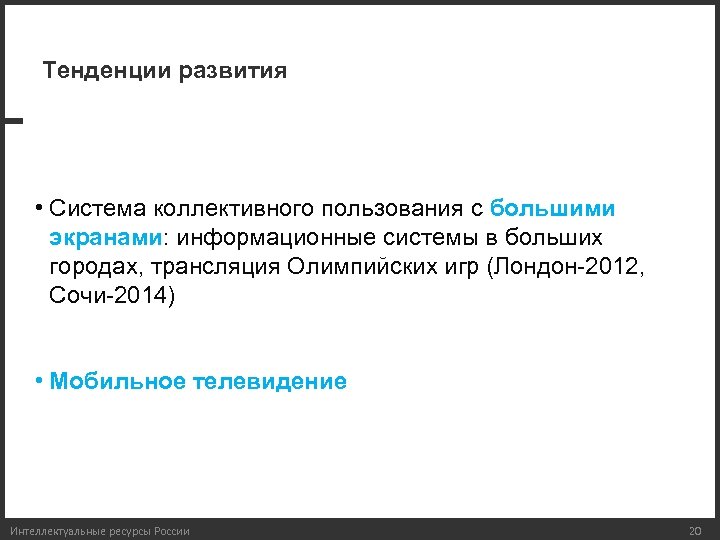 Тенденции развития

• Система коллективного пользования с большими экранами: информационные системы в больших городах, трансляция Олимпийских игр (Лондон-2012, Сочи-2014)

• Мобильное телевидение

Интеллектуальные ресурсы России

20